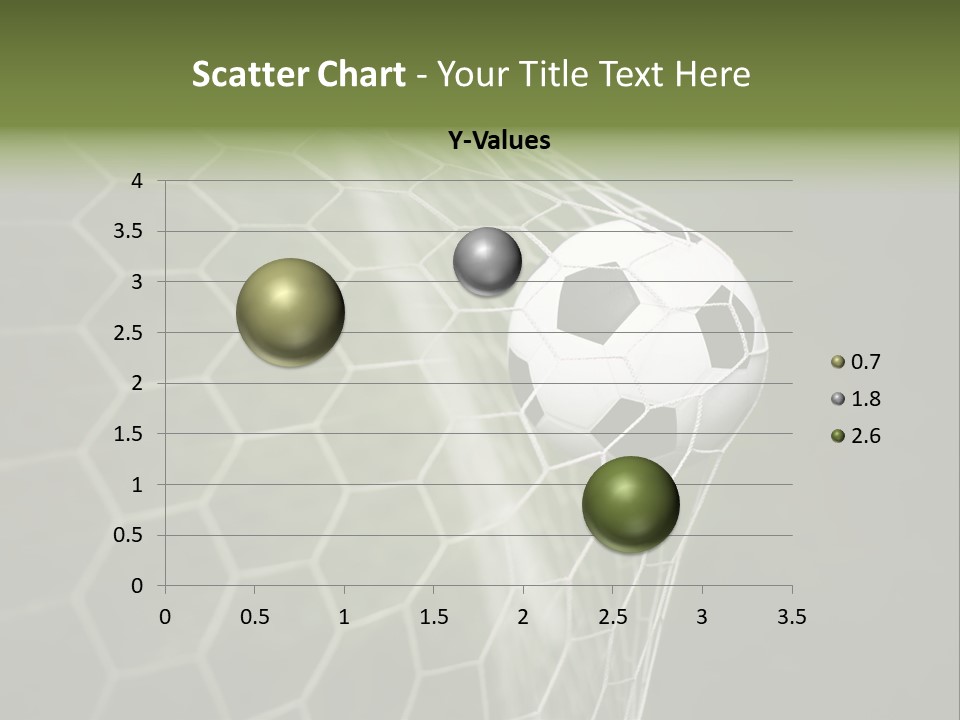 Scatter Chart - Your Title Text Here

Y-Values

4
3.5
3
2.5
2
1.5
1
0.5
0

0 0.5 1 1.5 2 2.5 3 3.5

0.7
1.8
2.6